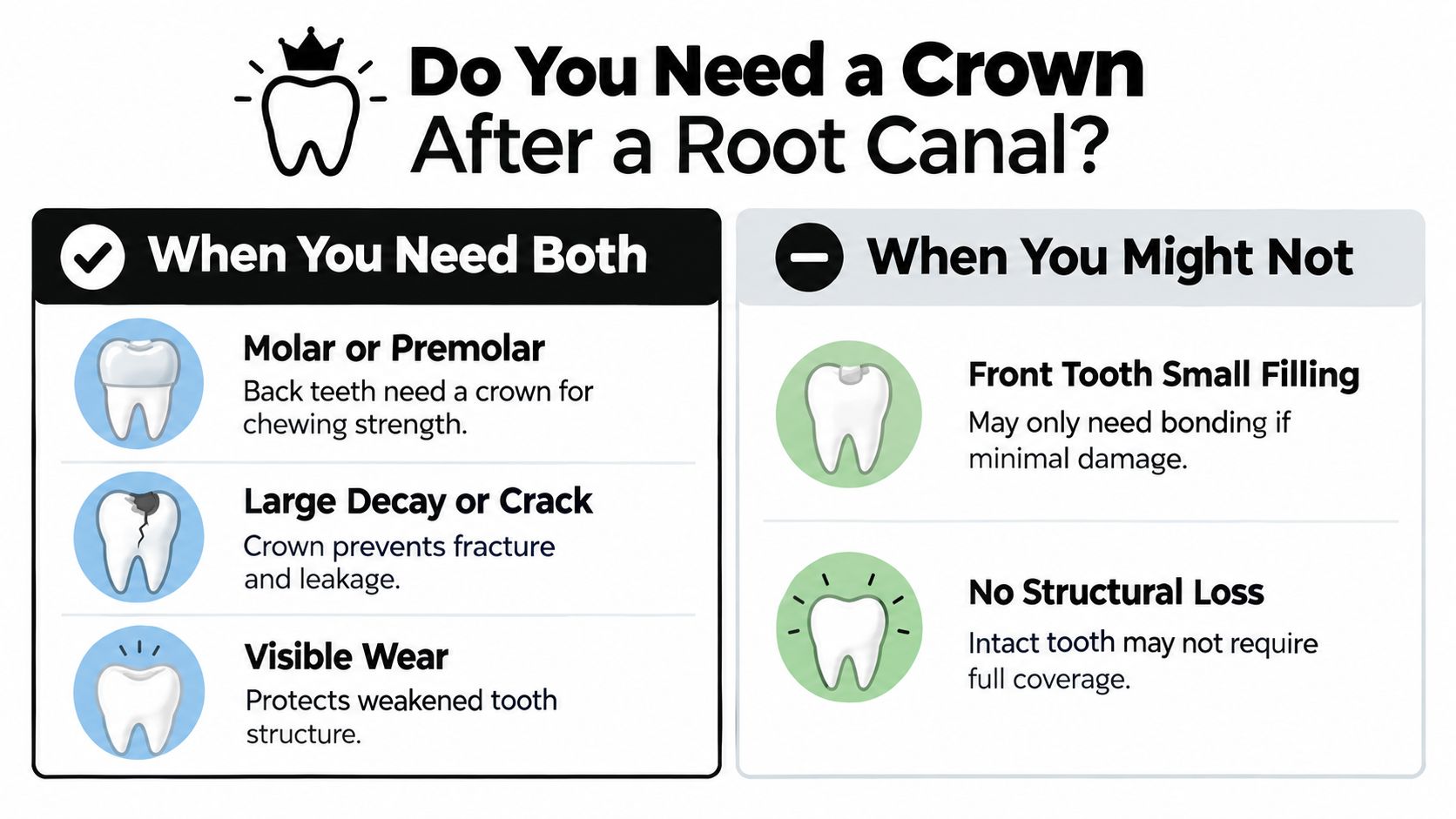 Do You Need a Crown After a Root Canal?

When You Need Both

Molar or Premolar
Back teeth need a crown for chewing strength.

Large Decay or Crack
Crown prevents fracture and leakage.

Visible Wear
Protects weakened tooth structure.

When You Might Not

Front Tooth Small Filling
May only need bonding if minimal damage.

No Structural Loss
Intact tooth may not require full coverage.